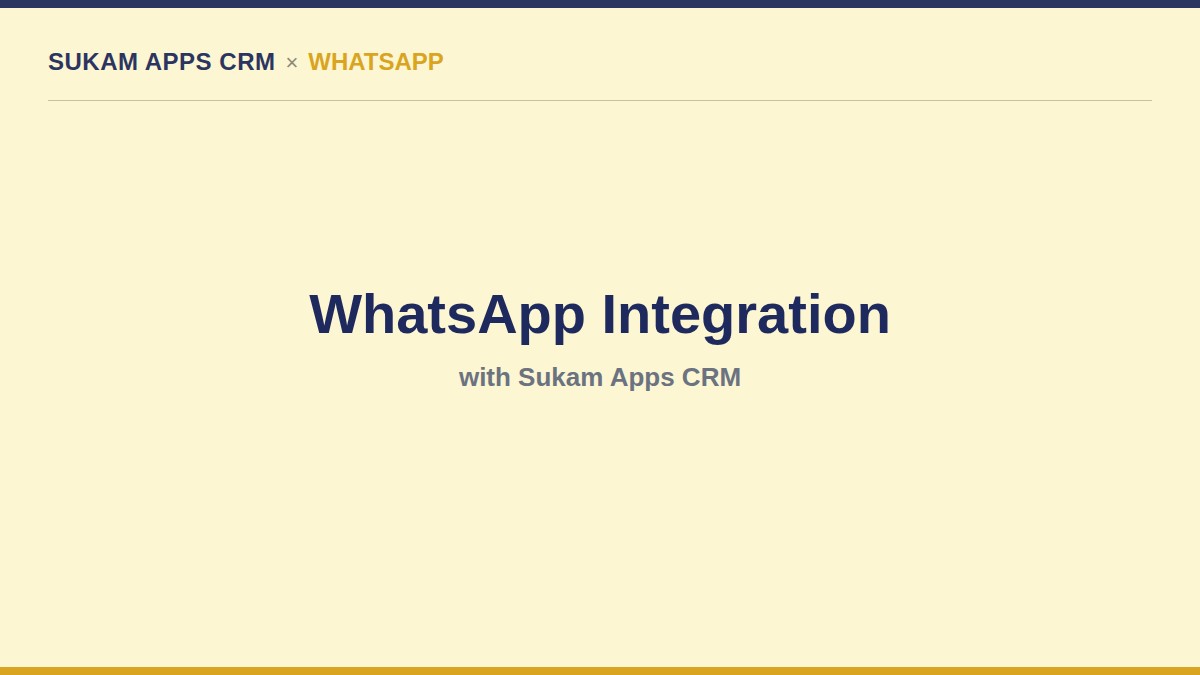 SUKAM APPS CRM × WHATSAPP

WhatsApp Integration

with Sukam Apps CRM